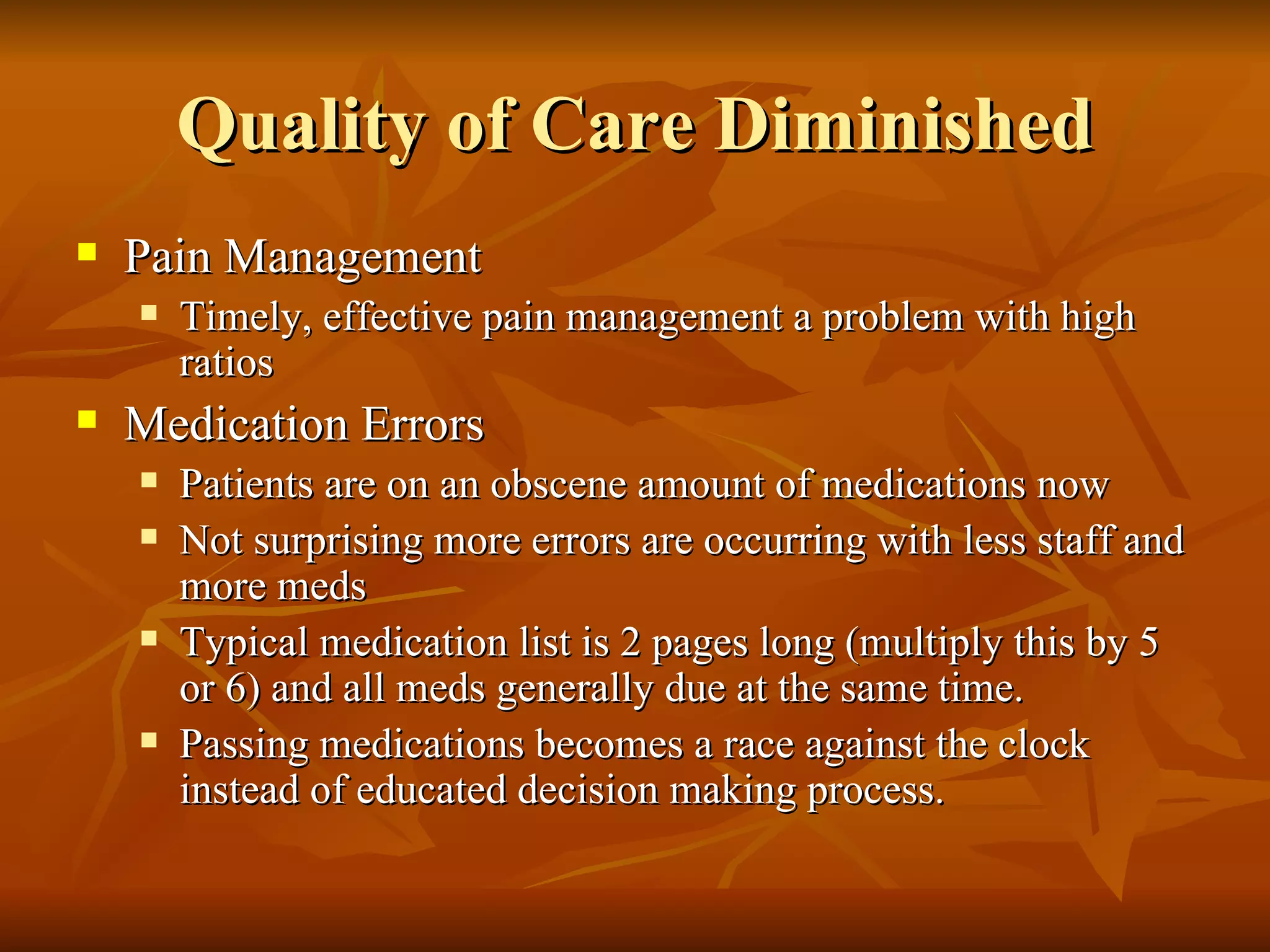 Quality of Care Diminished

- Pain Management
  - Timely, effective pain management a problem with high ratios
- Medication Errors
  - Patients are on an obscene amount of medications now
  - Not surprising more errors are occurring with less staff and more meds
  - Typical medication list is 2 pages long (multiply this by 5 or 6) and all meds generally due at the same time.
  - Passing medications becomes a race against the clock instead of educated decision making process.